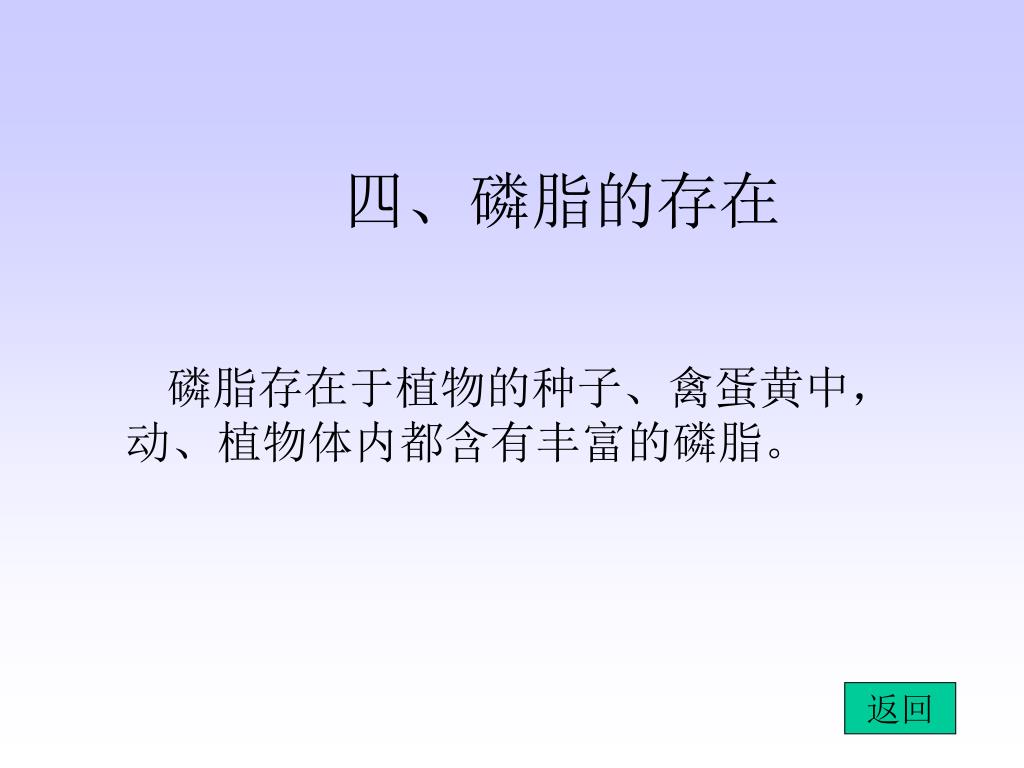 四、磷脂的存在

磷脂存在于植物的种子、禽蛋黄中，动、植物体内都含有丰富的磷脂。

返回